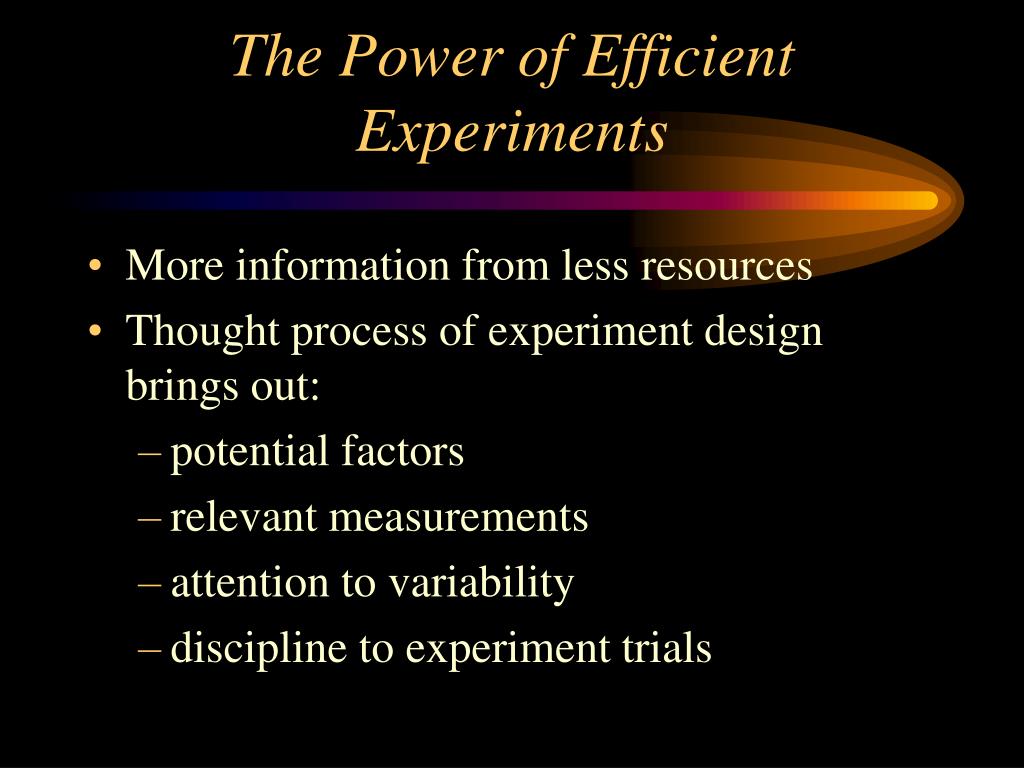 The Power of Efficient Experiments

• More information from less resources
• Thought process of experiment design brings out:
– potential factors
– relevant measurements
– attention to variability
– discipline to experiment trials